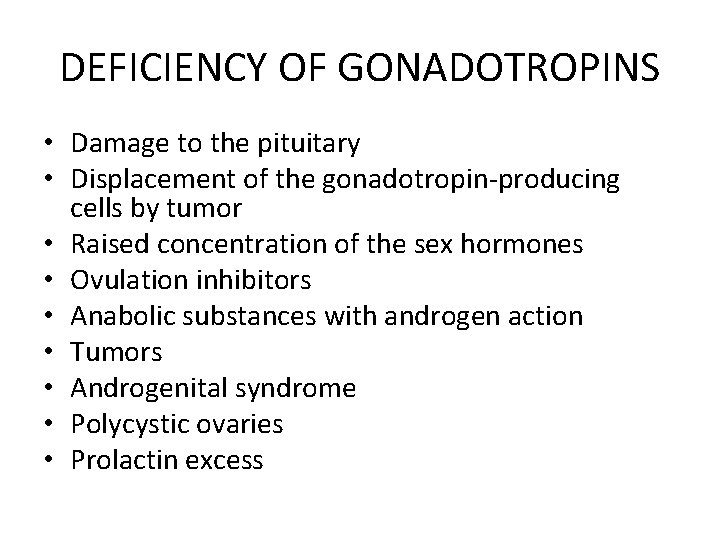 DEFICIENCY OF GONADOTROPINS

• Damage to the pituitary
• Displacement of the gonadotropin-producing cells by tumor
• Raised concentration of the sex hormones
• Ovulation inhibitors
• Anabolic substances with androgen action
• Tumors
• Androgenital syndrome
• Polycystic ovaries
• Prolactin excess